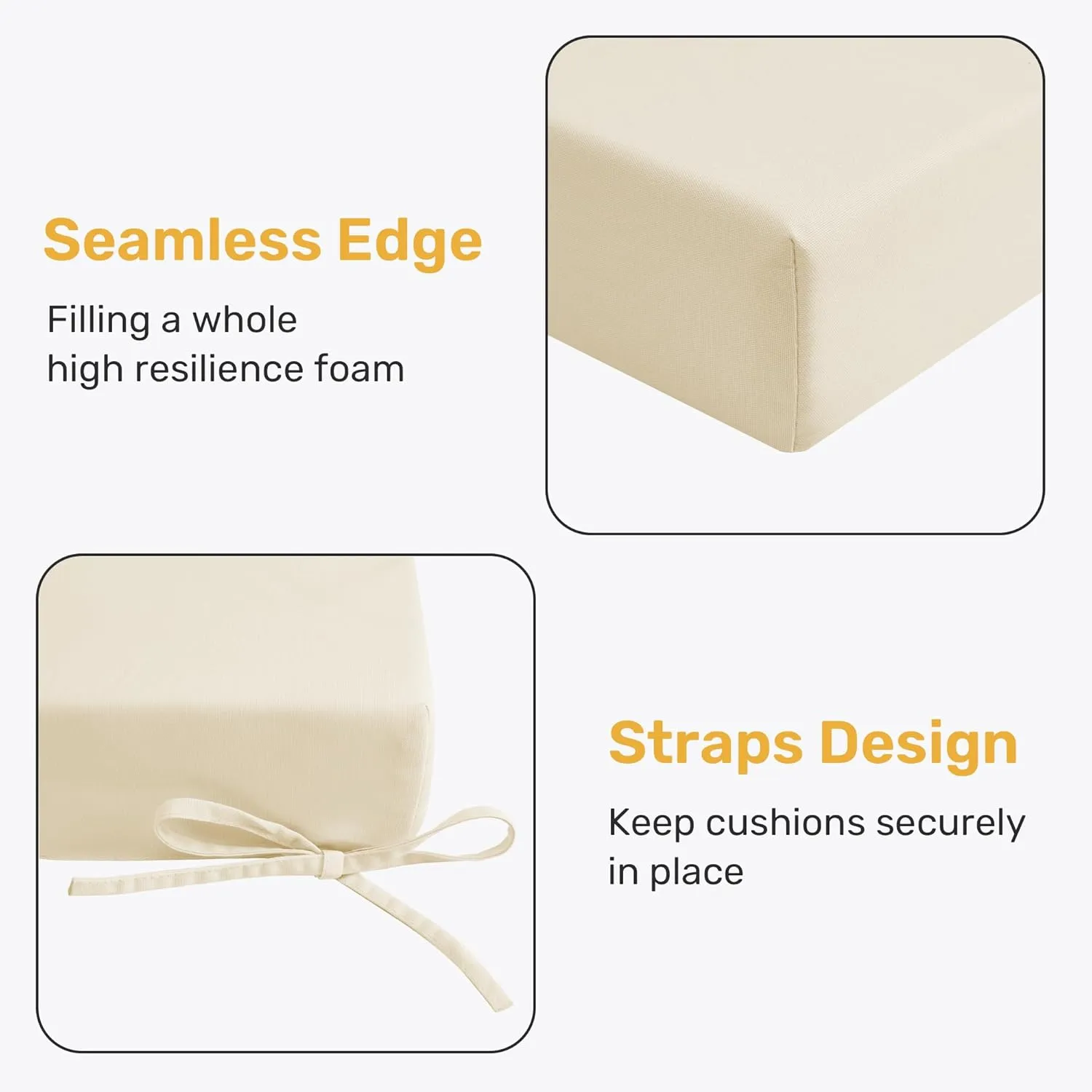 Seamless Edge

Filling a whole high resilience foam

Straps Design

Keep cushions securely in place